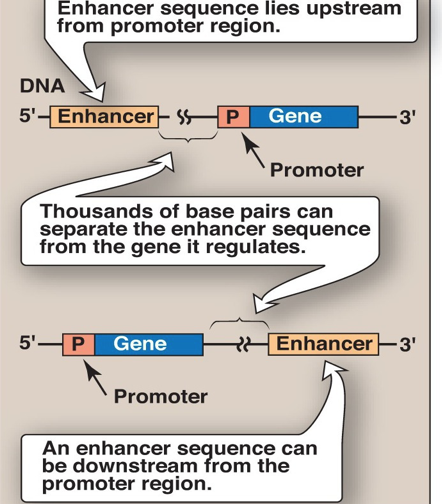 Enhancer sequence lies upstream from promoter region.

DNA

5' Enhancer P Gene 3'

Promoter

Thousands of base pairs can separate the enhancer sequence from the gene it regulates.

5' P Gene Enhancer 3'

Promoter

An enhancer sequence can be downstream from the promoter region.